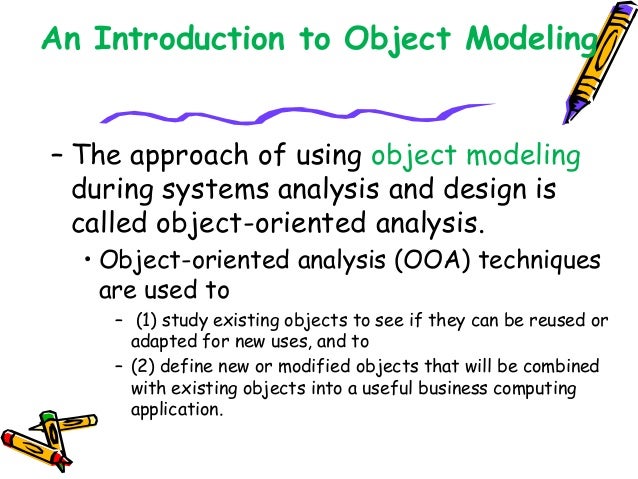 An Introduction to Object Modeling

– The approach of using object modeling during systems analysis and design is called object-oriented analysis.

• Object-oriented analysis (OOA) techniques are used to

– (1) study existing objects to see if they can be reused or adapted for new uses, and to

– (2) define new or modified objects that will be combined with existing objects into a useful business computing application.